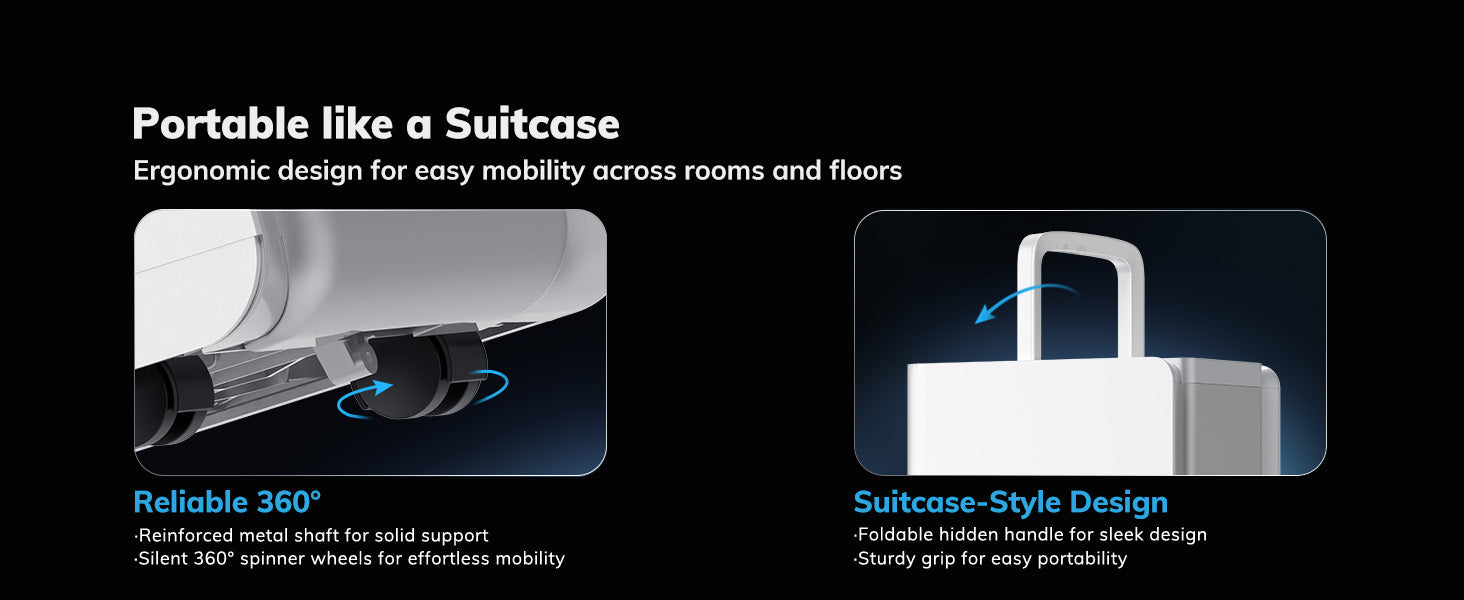 Portable like a Suitcase
Ergonomic design for easy mobility across rooms and floors

Reliable 360°
·Reinforced metal shaft for solid support
·Silent 360° spinner wheels for effortless mobility

Suitcase-Style Design
·Foldable hidden handle for sleek design
·Sturdy grip for easy portability